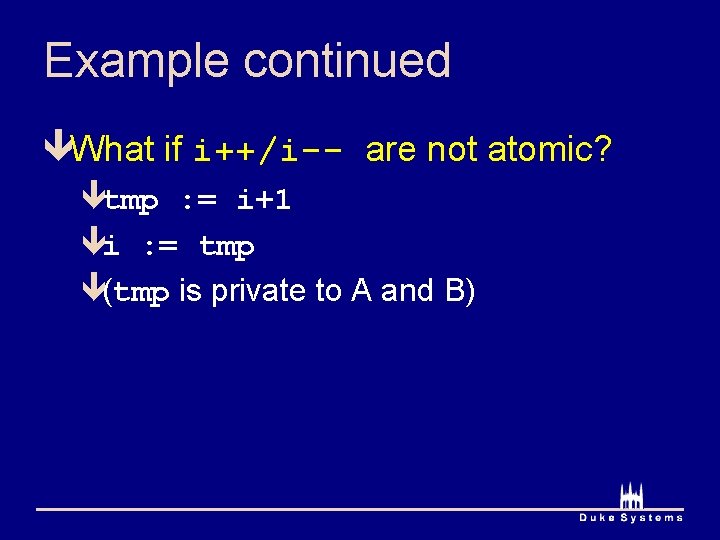 Example continued

What if i++/i-- are not atomic?

tmp := i+1

i := tmp

(tmp is private to A and B)

Duke Systems